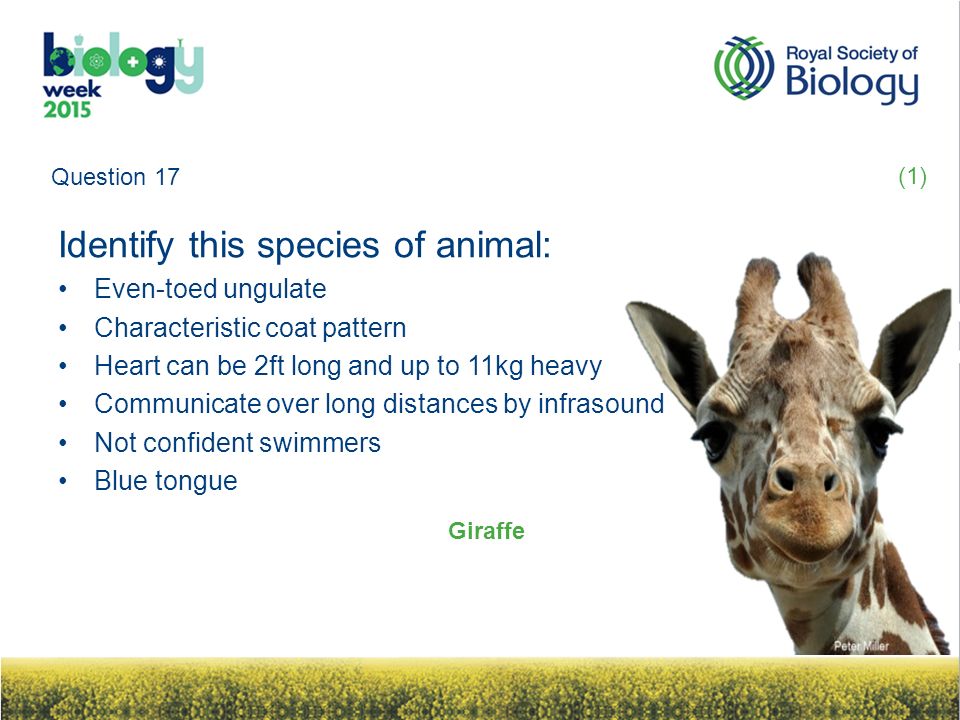 biology week 2015

Royal Society of Biology

Question 17

(1)

Identify this species of animal:

• Even-toed ungulate
• Characteristic coat pattern
• Heart can be 2ft long and up to 11kg heavy
• Communicate over long distances by infrasound
• Not confident swimmers
• Blue tongue

Giraffe

Peter Miller